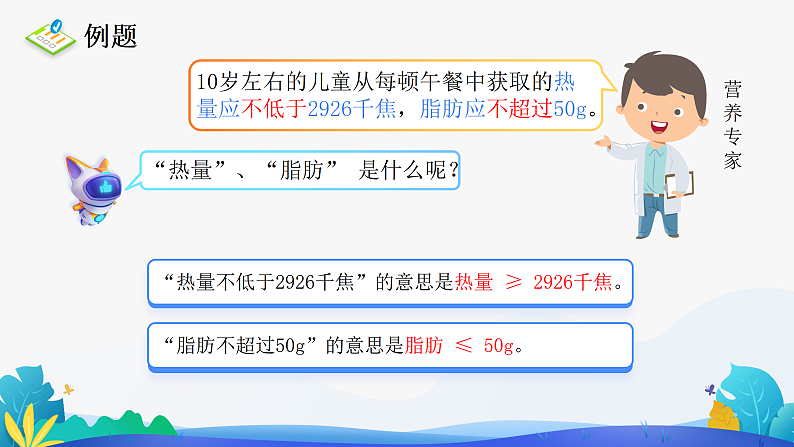 例题

10岁左右的儿童从每顿午餐中获取的热量应不低于2926千焦，脂肪应不超过50g。

营养专家

“热量”、“脂肪” 是什么呢？

“热量不低于2926千焦”的意思是热量 $\geq$ 2926千焦。

“脂肪不超过50g”的意思是脂肪 $\leq$ 50g。